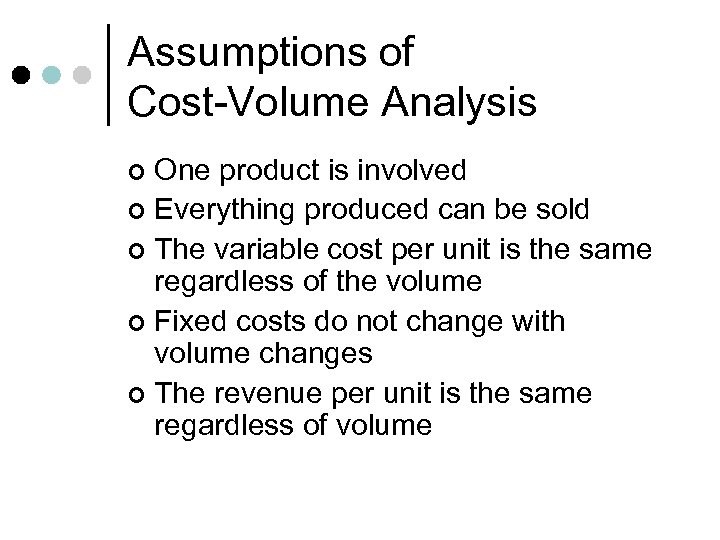 Assumptions of Cost-Volume Analysis

- One product is involved
- Everything produced can be sold
- The variable cost per unit is the same regardless of the volume
- Fixed costs do not change with volume changes
- The revenue per unit is the same regardless of volume